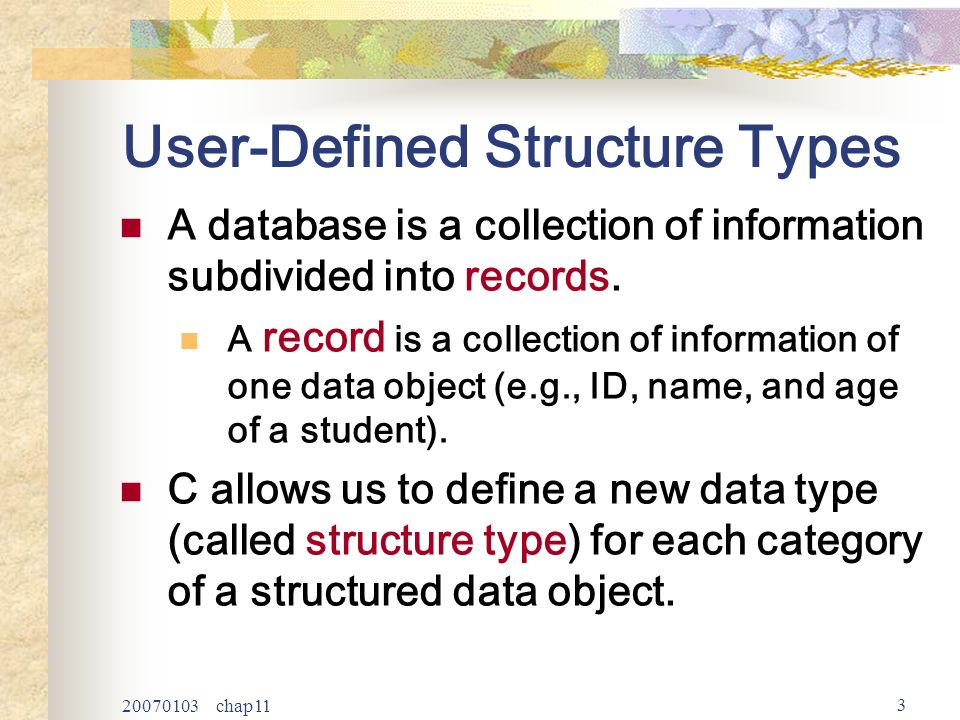 User-Defined Structure Types

A database is a collection of information subdivided into records.

A record is a collection of information of one data object (e.g., ID, name, and age of a student).

C allows us to define a new data type (called structure type) for each category of a structured data object.

20070103 chap11

3